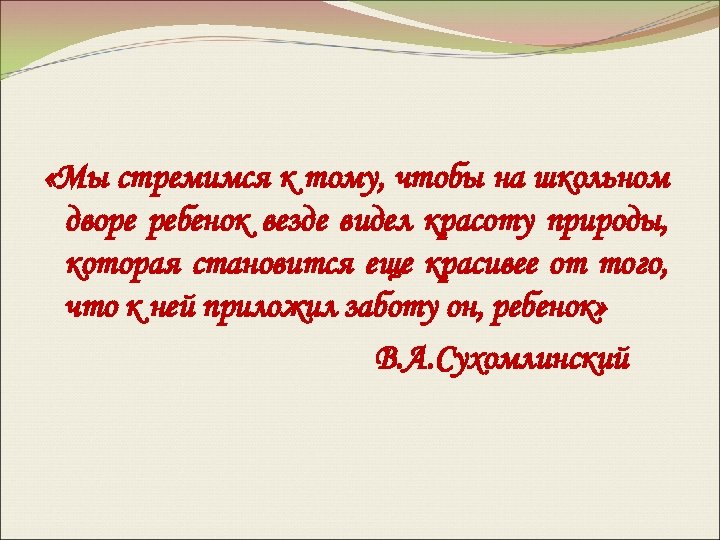 «Мы стремимся к тому, чтобы на школьном дворе ребенок везде видел красоту природы, которая становится еще красивее от того, что к ней приложил заботу он, ребенок»

В.А.Сухомлинский